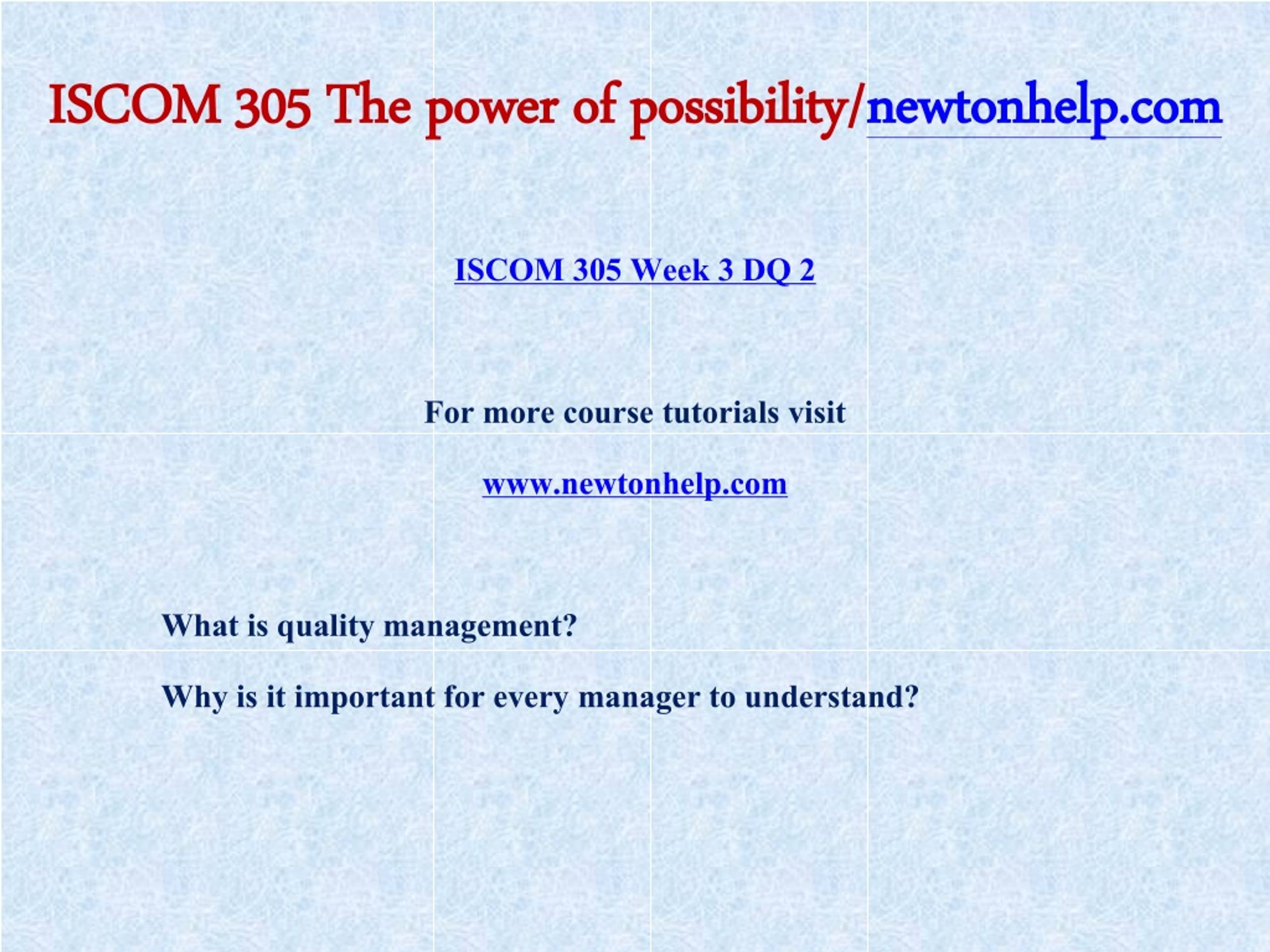 ISCOM 305 The power of possibility/newtonhelp.com

ISCOM 305 Week 3 DQ 2

For more course tutorials visit

www.newtonhelp.com

What is quality management?

Why is it important for every manager to understand?